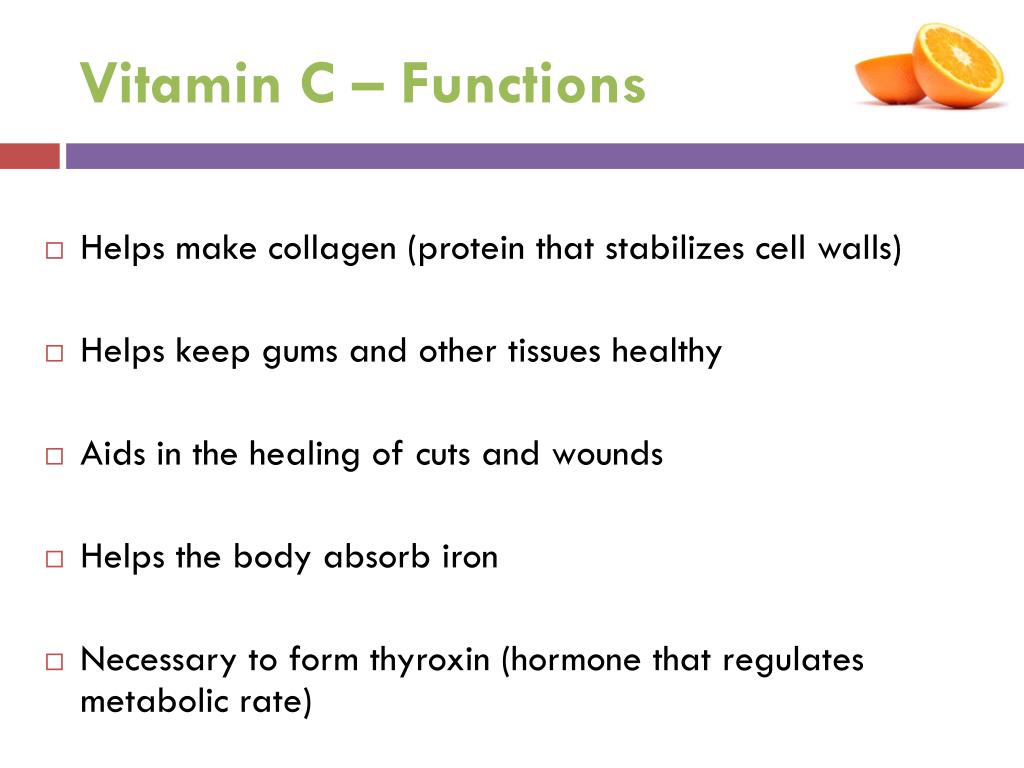 Vitamin C – Functions

□ Helps make collagen (protein that stabilizes cell walls)

□ Helps keep gums and other tissues healthy

□ Aids in the healing of cuts and wounds

□ Helps the body absorb iron

□ Necessary to form thyroxin (hormone that regulates metabolic rate)